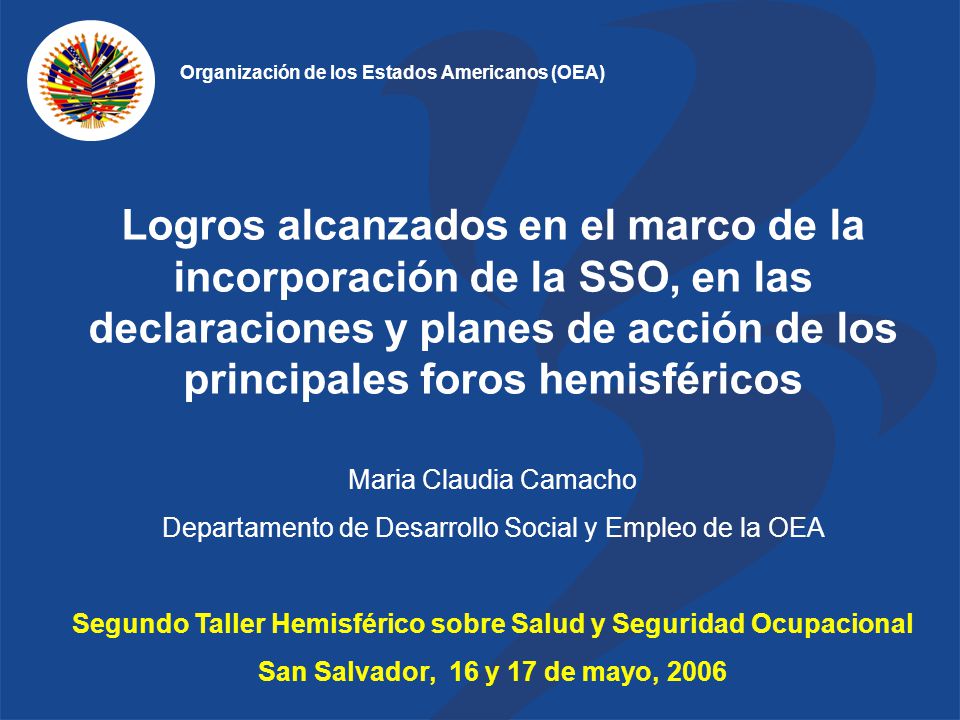 Organización de los Estados Americanos (OEA)

Logros alcanzados en el marco de la incorporación de la SSO, en las declaraciones y planes de acción de los principales foros hemisféricos

Maria Claudia Camacho

Departamento de Desarrollo Social y Empleo de la OEA

Segundo Taller Hemisférico sobre Salud y Seguridad Ocupacional

San Salvador, 16 y 17 de mayo, 2006